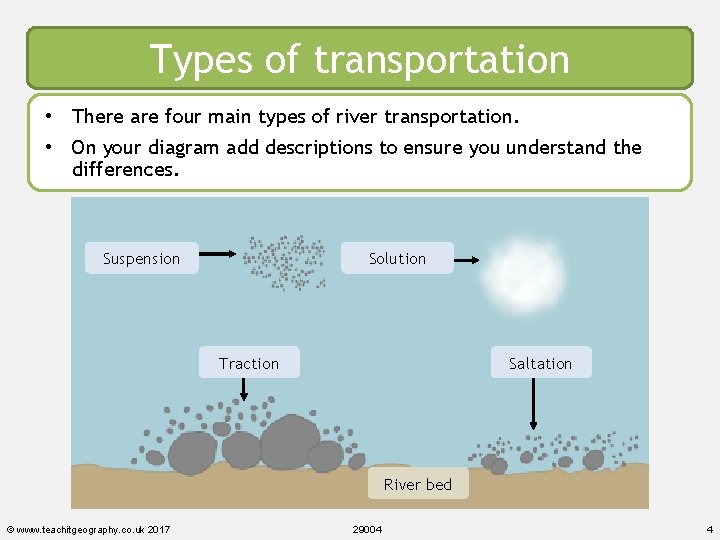 Types of transportation

• There are four main types of river transportation.

• On your diagram add descriptions to ensure you understand the differences.

Suspension

Solution

Traction

Saltation

River bed

© www.teachitgeography.co.uk 2017

29004

4